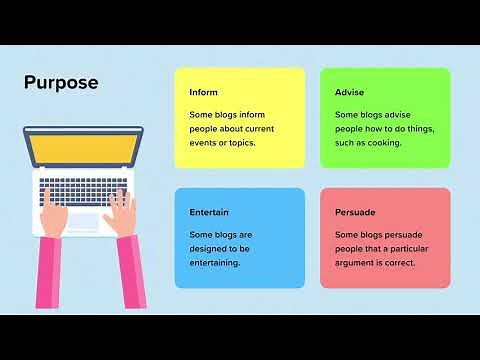 Purpose

Inform

Some blogs inform people about current events or topics.

Advise

Some blogs advise people how to do things, such as cooking.

Entertain

Some blogs are designed to be entertaining.

Persuade

Some blogs persuade people that a particular argument is correct.